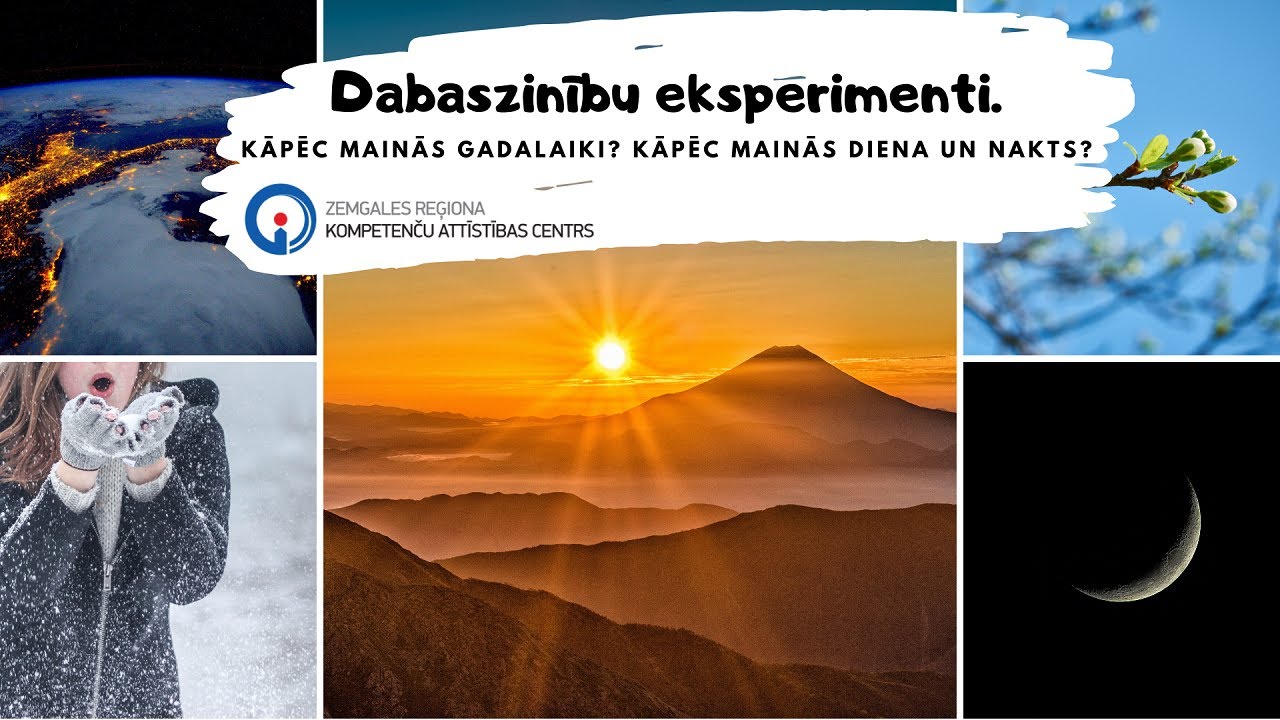 Dabaszinību eksperimenti.

KĀPĒC MAINĀS GADALAIKI? KĀPĒC MAINĀS DIENA UN NAKTS?

ZEMGALES REĢIONA
KOMPETENČU ATTĪSTĪBAS CENTRS